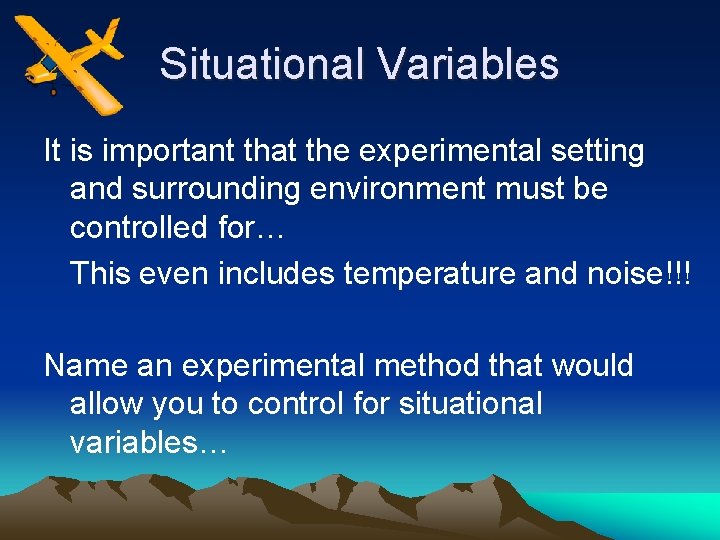 Situational Variables

It is important that the experimental setting and surrounding environment must be controlled for…

This even includes temperature and noise!!!

Name an experimental method that would allow you to control for situational variables…